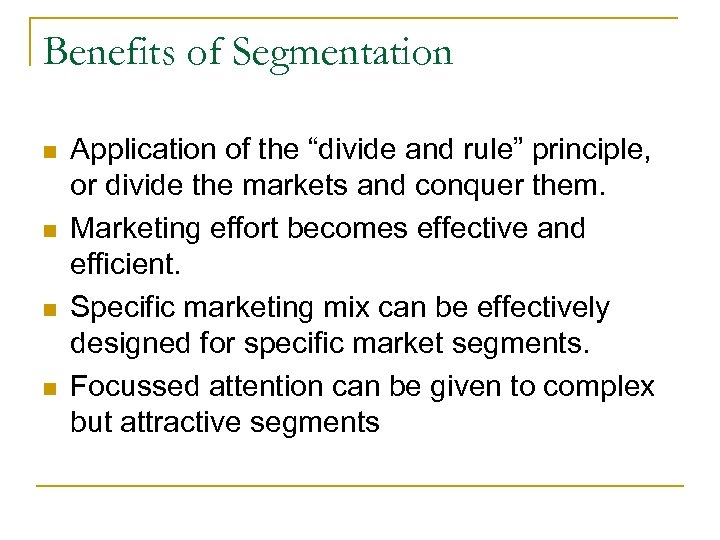 Benefits of Segmentation

- Application of the “divide and rule” principle, or divide the markets and conquer them.
- Marketing effort becomes effective and efficient.
- Specific marketing mix can be effectively designed for specific market segments.
- Focussed attention can be given to complex but attractive segments